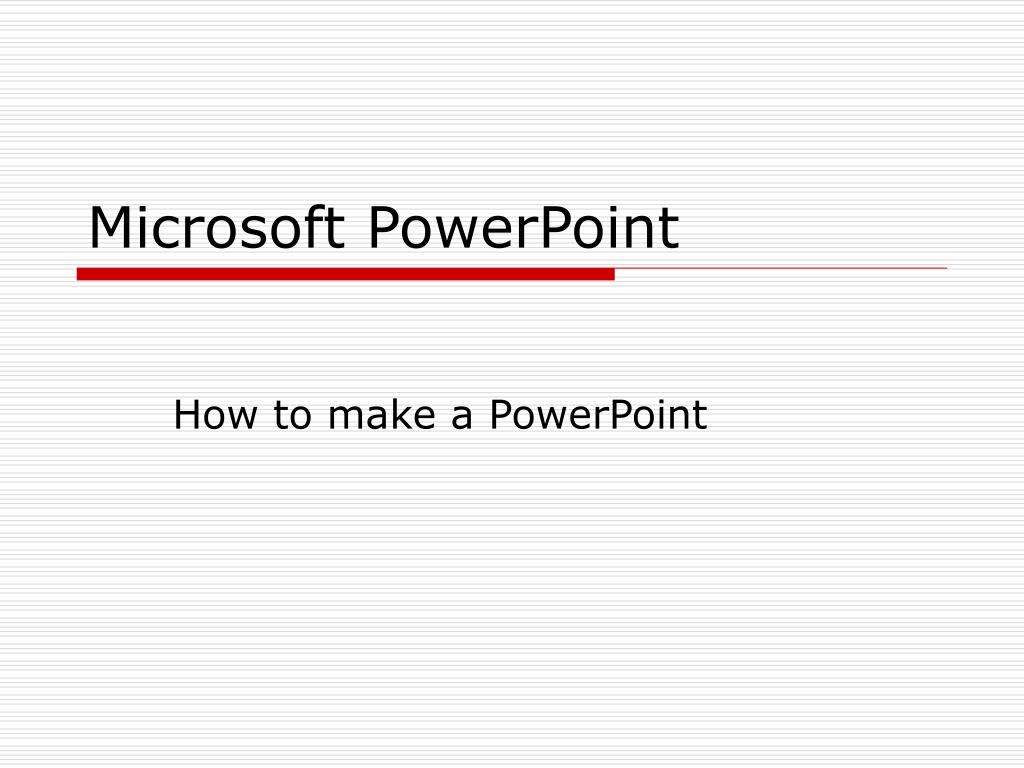 Microsoft PowerPoint

How to make a PowerPoint